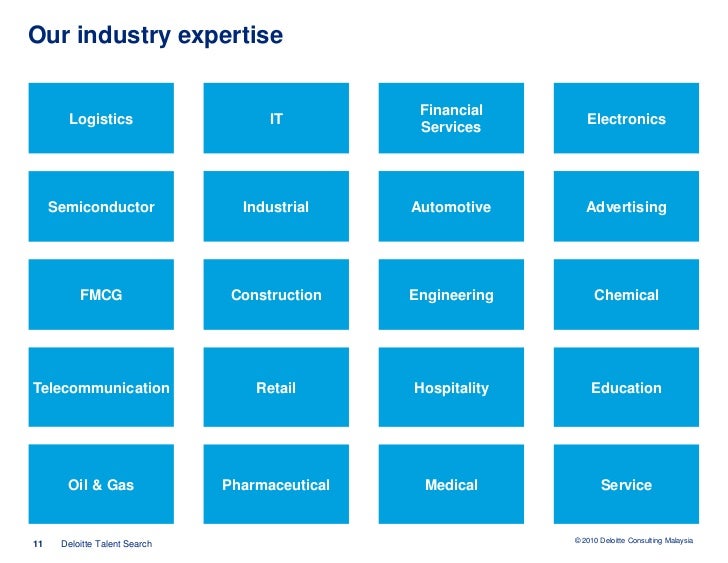 Our industry expertise

Logistics

IT

Financial Services

Electronics

Semiconductor

Industrial

Automotive

Advertising

FMCG

Construction

Engineering

Chemical

Telecommunication

Retail

Hospitality

Education

Oil & Gas

Pharmaceutical

Medical

Service

11 Deloitte Talent Search

© 2010 Deloitte Consulting Malaysia